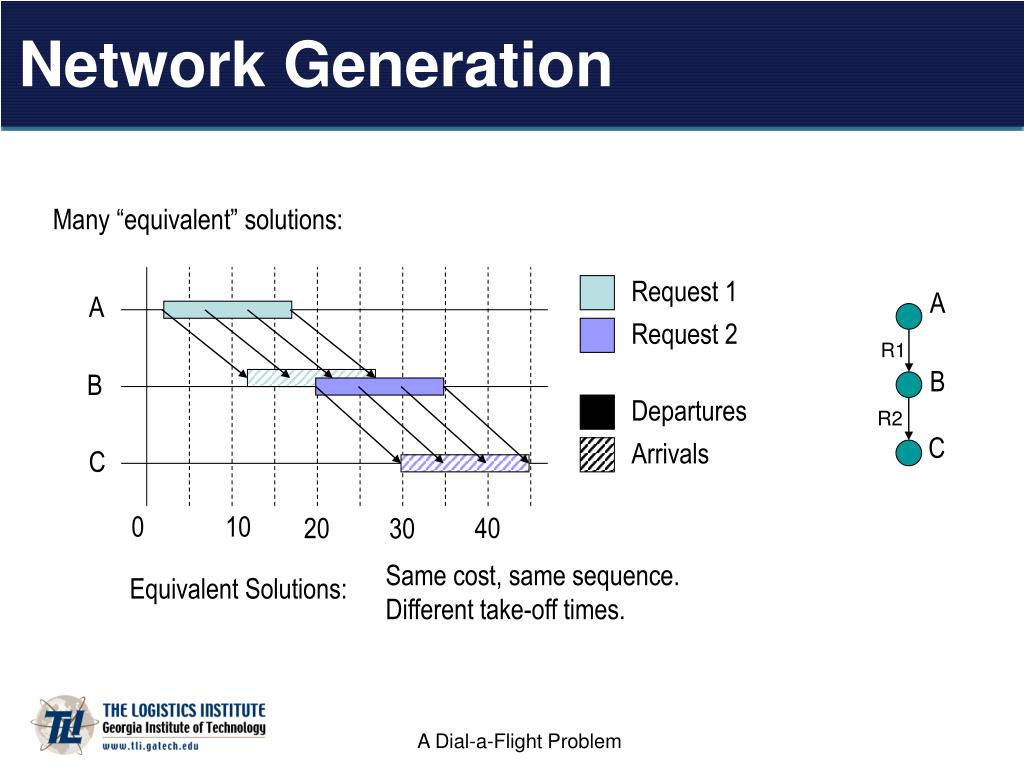 Network Generation

Many “equivalent” solutions:

A
B
C

0 10 20 30 40

Request 1
Request 2
Departures
Arrivals

A
R1
B
R2
C

Equivalent Solutions:

Same cost, same sequence.
Different take-off times.

TLI
THE LOGISTICS INSTITUTE
Georgia Institute of Technology
www.tli.gatech.edu

A Dial-a-Flight Problem